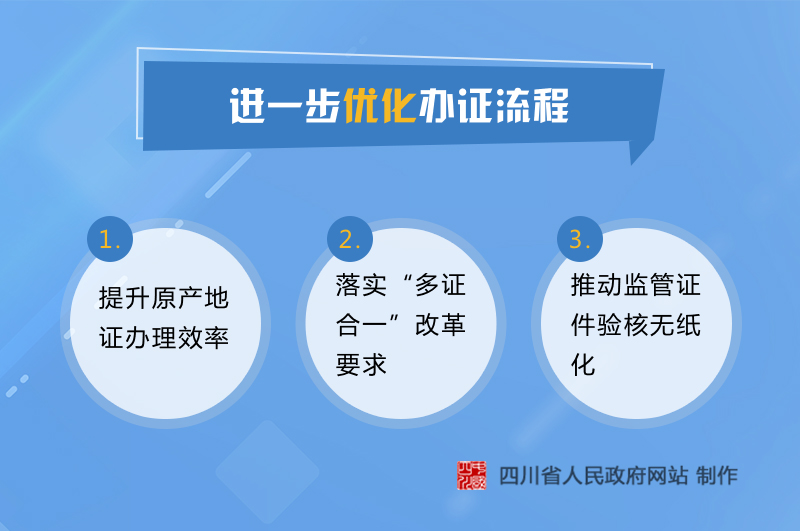 进一步优化办证流程

1.
提升原产地证办理效率

2.
落实“多证合一”改革要求

3.
推动监管证件验核无纸化

四川省人民政府网站 制作